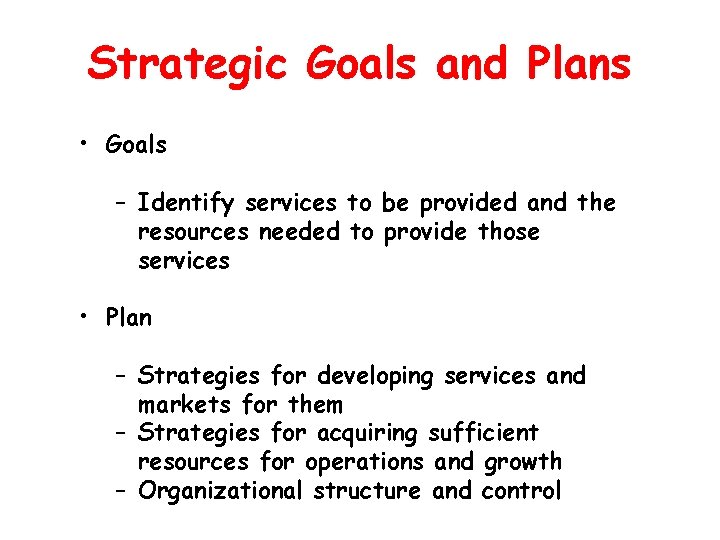 Strategic Goals and Plans

• Goals

– Identify services to be provided and the resources needed to provide those services

• Plan

– Strategies for developing services and markets for them
– Strategies for acquiring sufficient resources for operations and growth
– Organizational structure and control